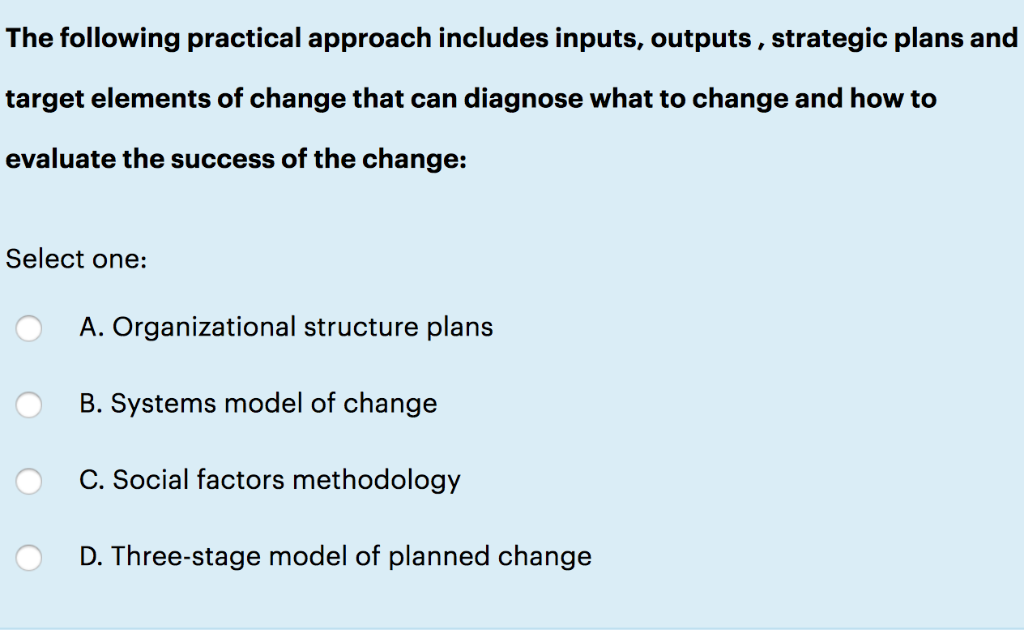 The following practical approach includes inputs, outputs , strategic plans and target elements of change that can diagnose what to change and how to evaluate the success of the change:

Select one:

A. Organizational structure plans

B. Systems model of change

C. Social factors methodology

D. Three-stage model of planned change